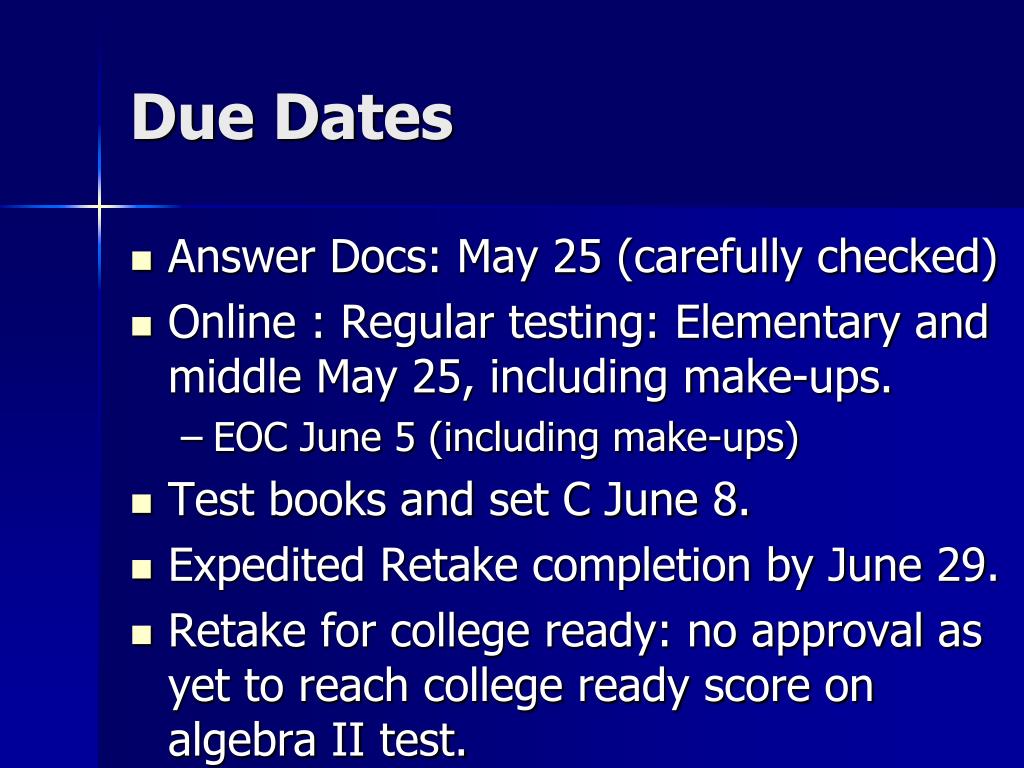 Due Dates

- Answer Docs: May 25 (carefully checked)
- Online : Regular testing: Elementary and middle May 25, including make-ups.
  – EOC June 5 (including make-ups)
- Test books and set C June 8.
- Expedited Retake completion by June 29.
- Retake for college ready: no approval as yet to reach college ready score on algebra II test.